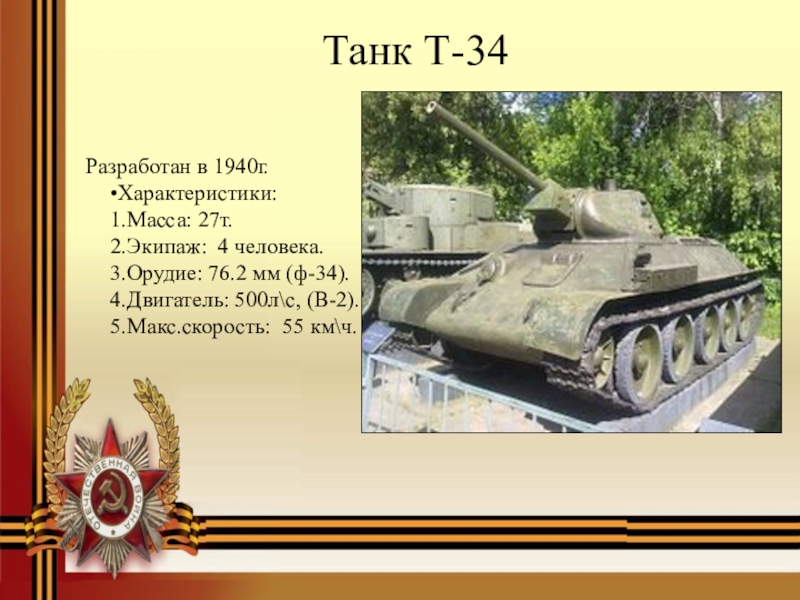 Танк Т-34

Разработан в 1940г.
•Характеристики:
1.Масса: 27т.
2.Экипаж: 4 человека.
3.Орудие: 76.2 мм (ф-34).
4.Двигатель: 500л\с, (В-2).
5.Макс.скорость: 55 км\ч.

ОТЕЧЕСТВЕННАЯ ВОЙНА